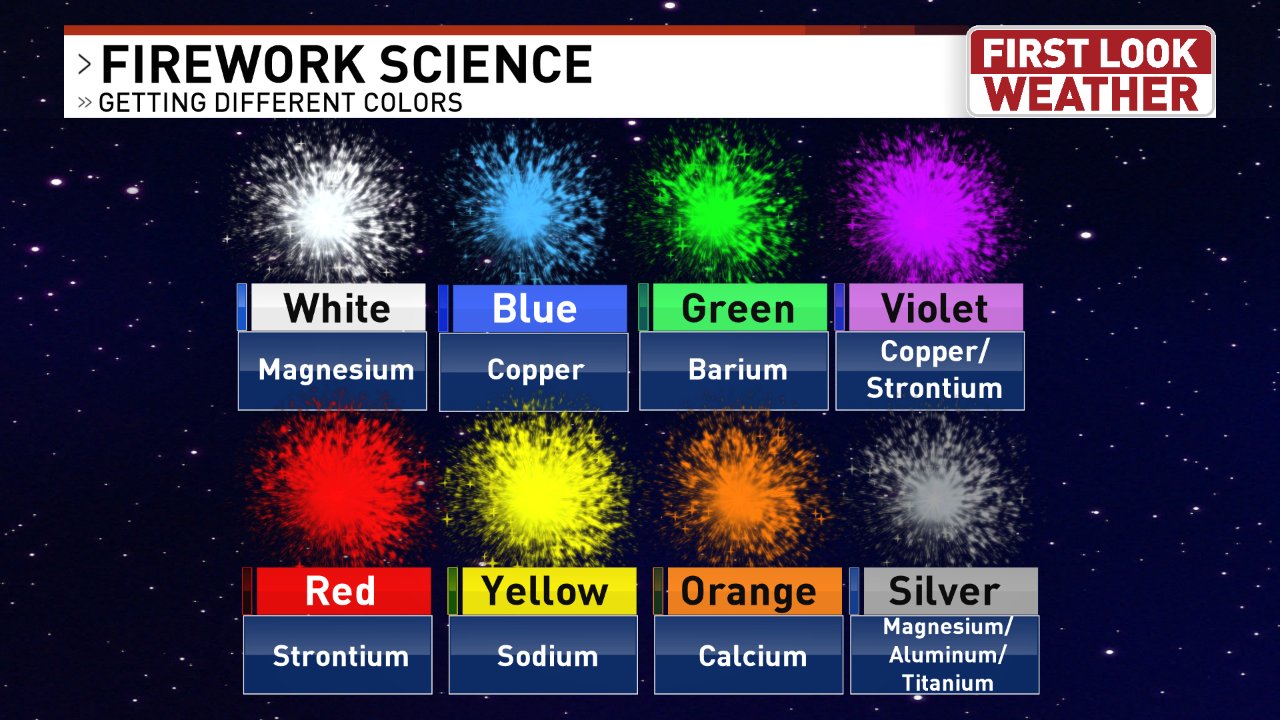 > FIREWORK SCIENCE
» GETTING DIFFERENT COLORS

FIRST LOOK WEATHER

White
Magnesium

Blue
Copper

Green
Barium

Violet
Copper/ Strontium

Red
Strontium

Yellow
Sodium

Orange
Calcium

Silver
Magnesium/ Aluminum/ Titanium